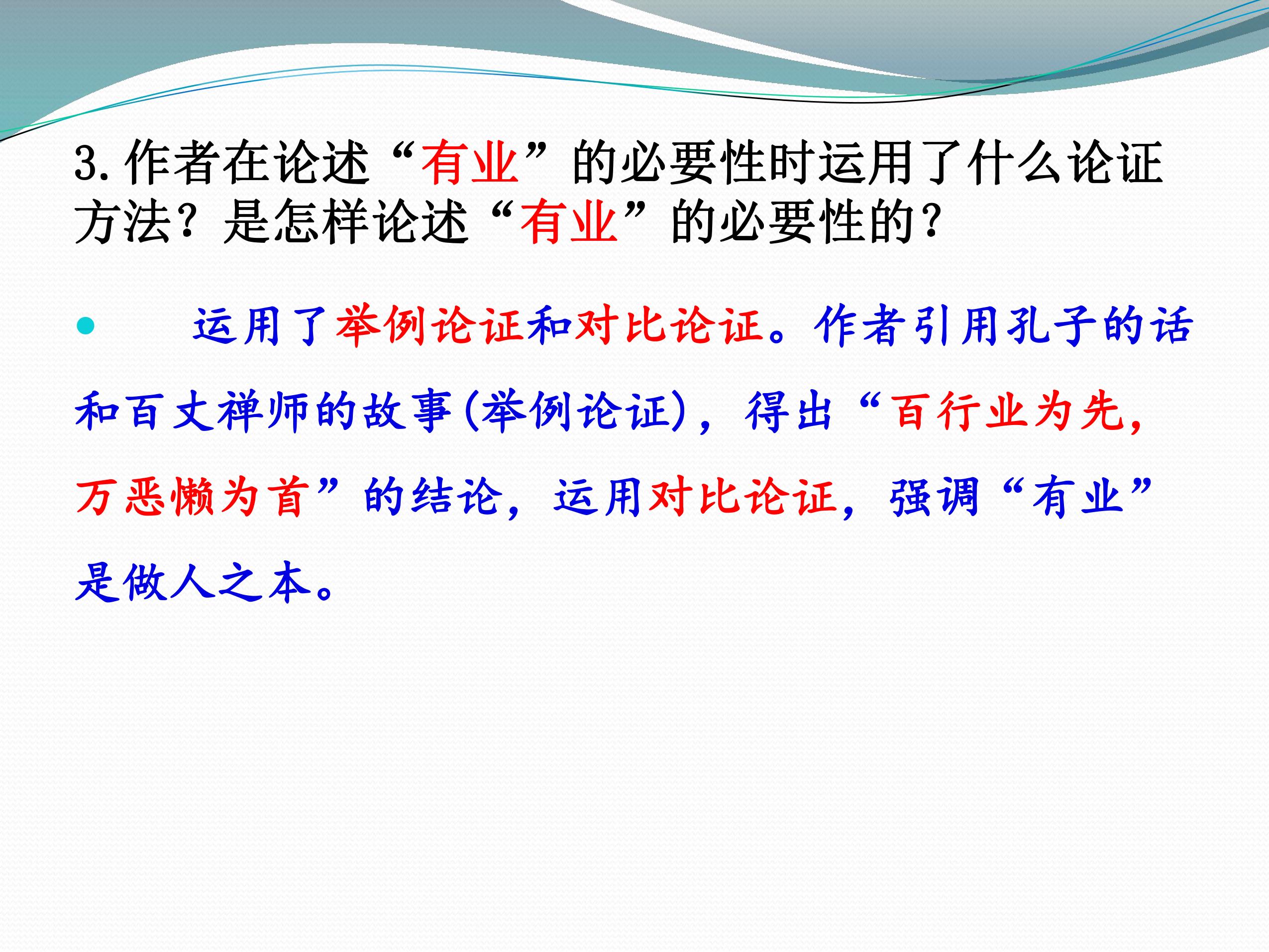 3.作者在论述“有业”的必要性时运用了什么论证方法？是怎样论述“有业”的必要性的？

• 运用了举例论证和对比论证。作者引用孔子的话和百丈禅师的故事(举例论证)，得出“百行业为先，万恶懒为首”的结论，运用对比论证，强调“有业”是做人之本。